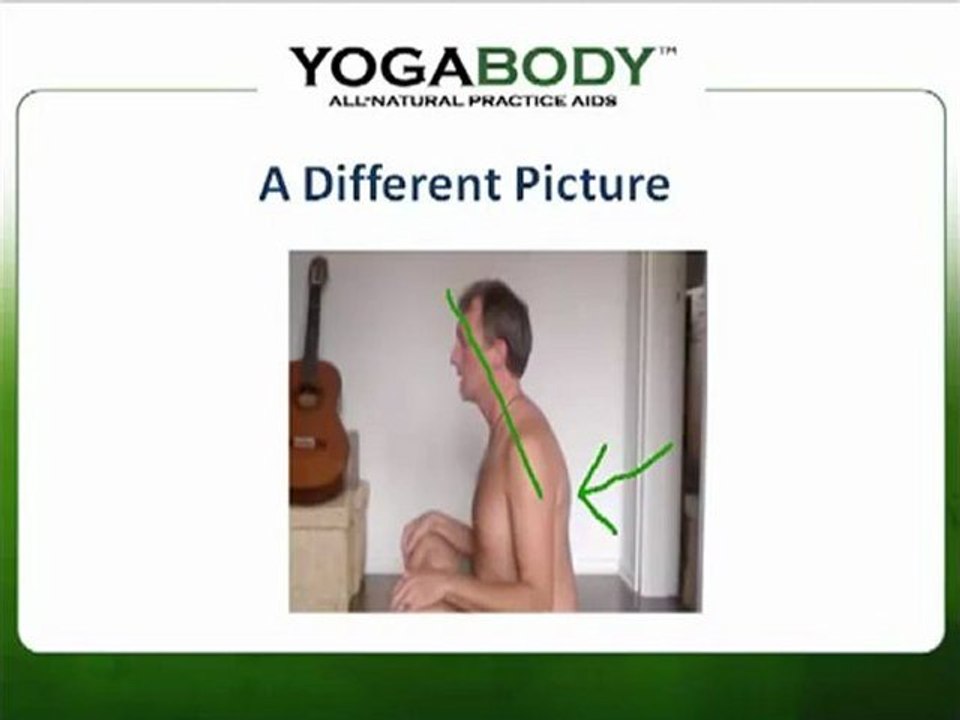 YOGABODY™
ALL-NATURAL PRACTICE AIDS

A Different Picture